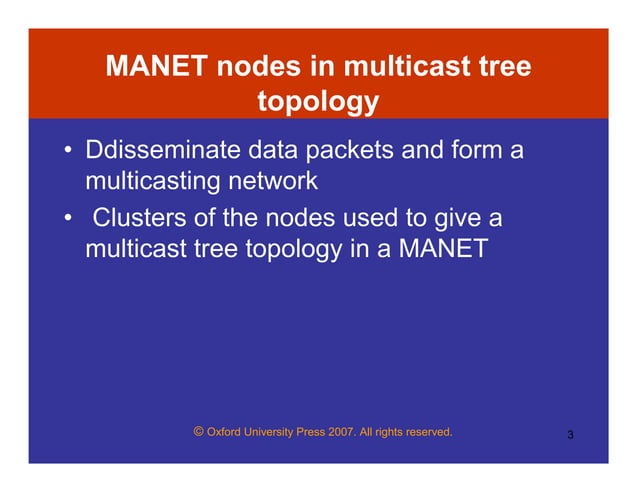 MANET nodes in multicast tree topology

• Ddisseminate data packets and form a multicasting network
• Clusters of the nodes used to give a multicast tree topology in a MANET

© Oxford University Press 2007. All rights reserved.

3